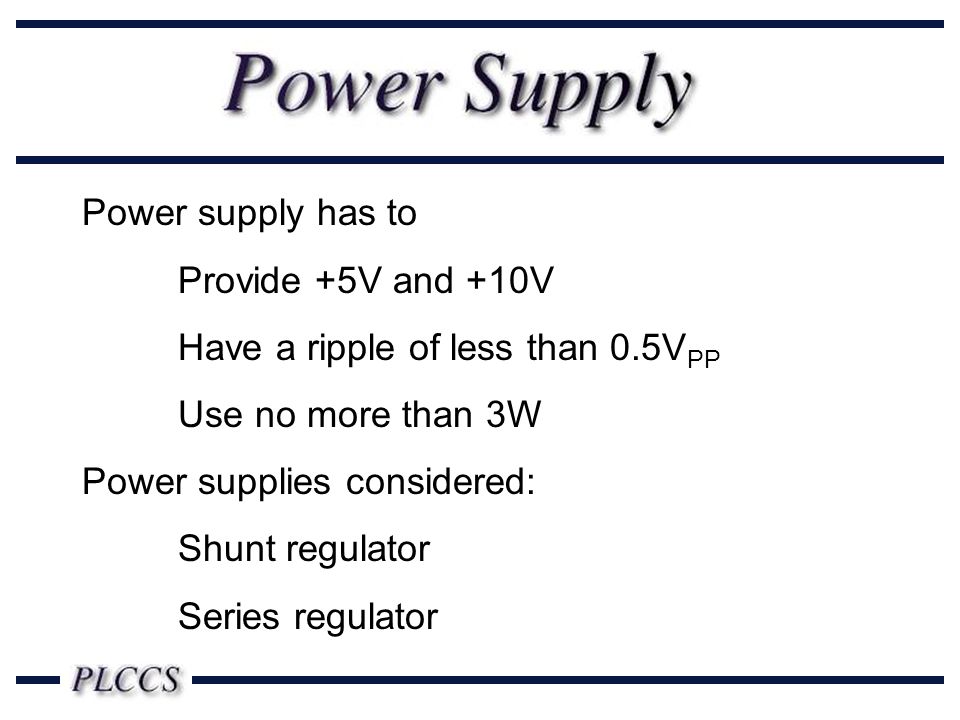 Power Supply

Power supply has to

Provide +5V and +10V

Have a ripple of less than $0.5V_{PP}$

Use no more than 3W

Power supplies considered:

Shunt regulator

Series regulator

PLCCS